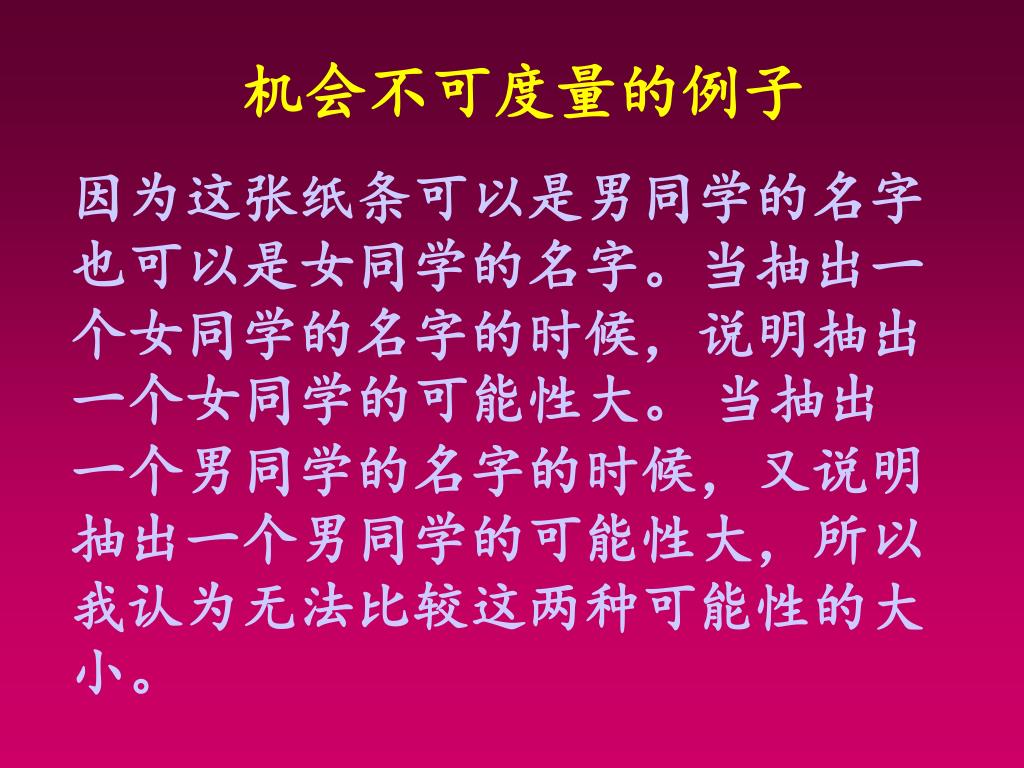 机会不可度量的例子

因为这张纸条可以是男同学的名字也可以是女同学的名字。当抽出一个女同学的名字的时候，说明抽出一个女同学的可能性大。 当抽出一个男同学的名字的时候，又说明抽出一个男同学的可能性大，所以我认为无法比较这两种可能性的大小。